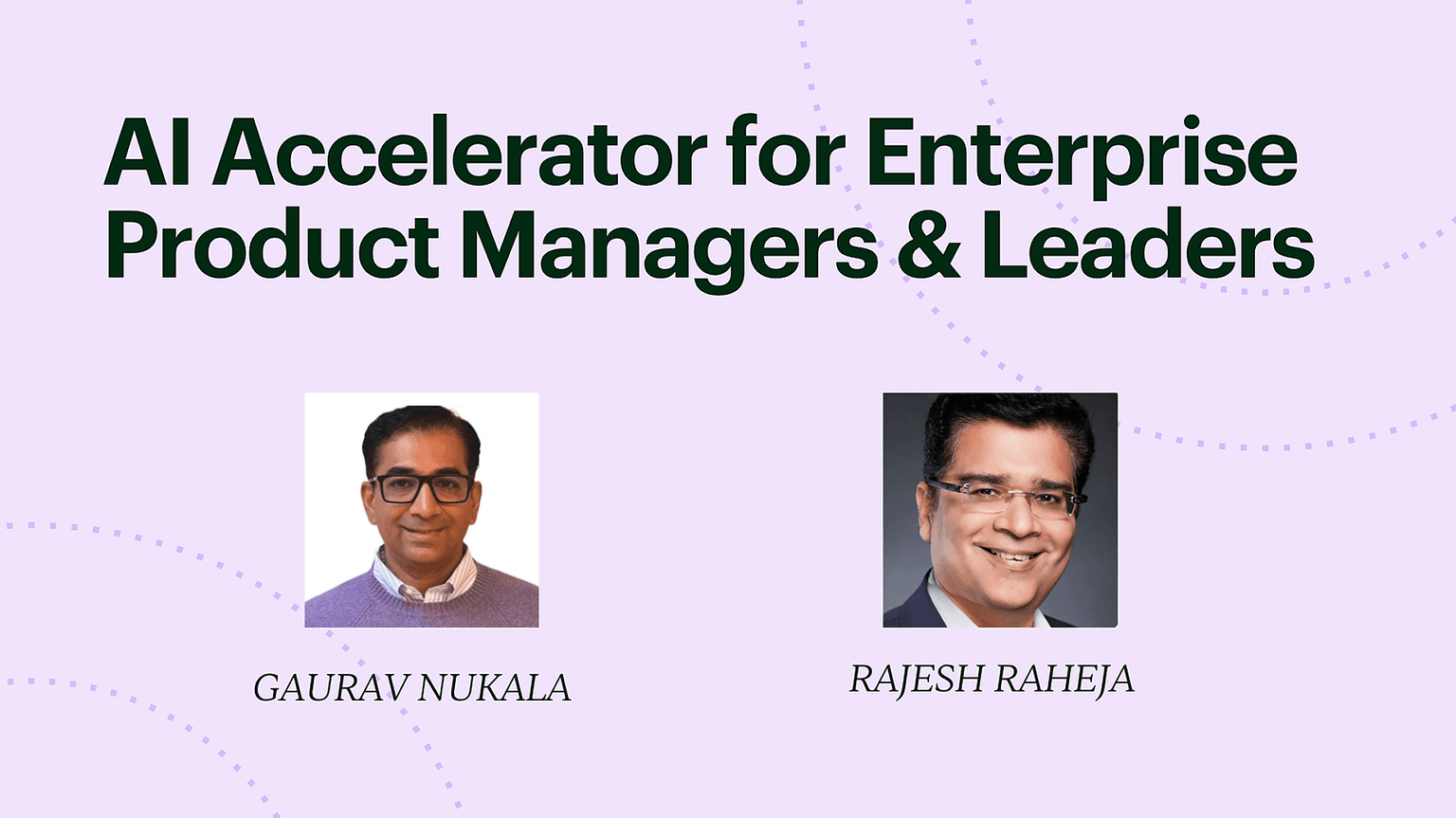 AI Accelerator for Enterprise Product Managers & Leaders

GAURAV NUKALA

RAJESH RAHEJA